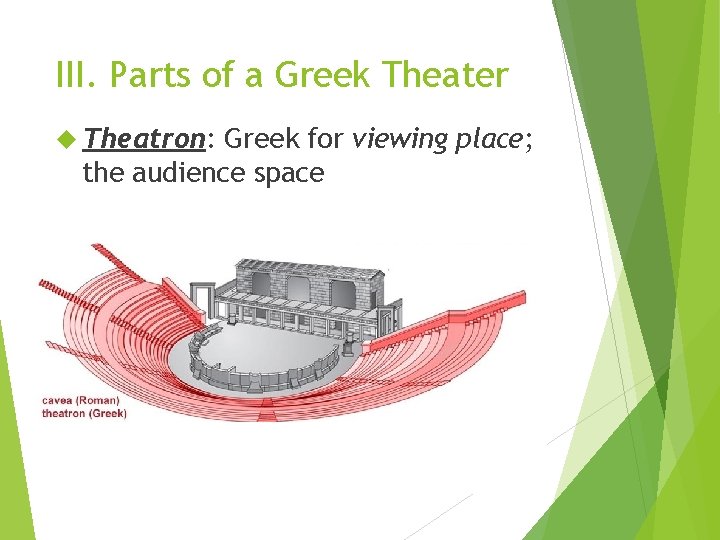 III. Parts of a Greek Theater

Theatron: Greek for viewing place; the audience space

cavea (Roman)
theatron (Greek)